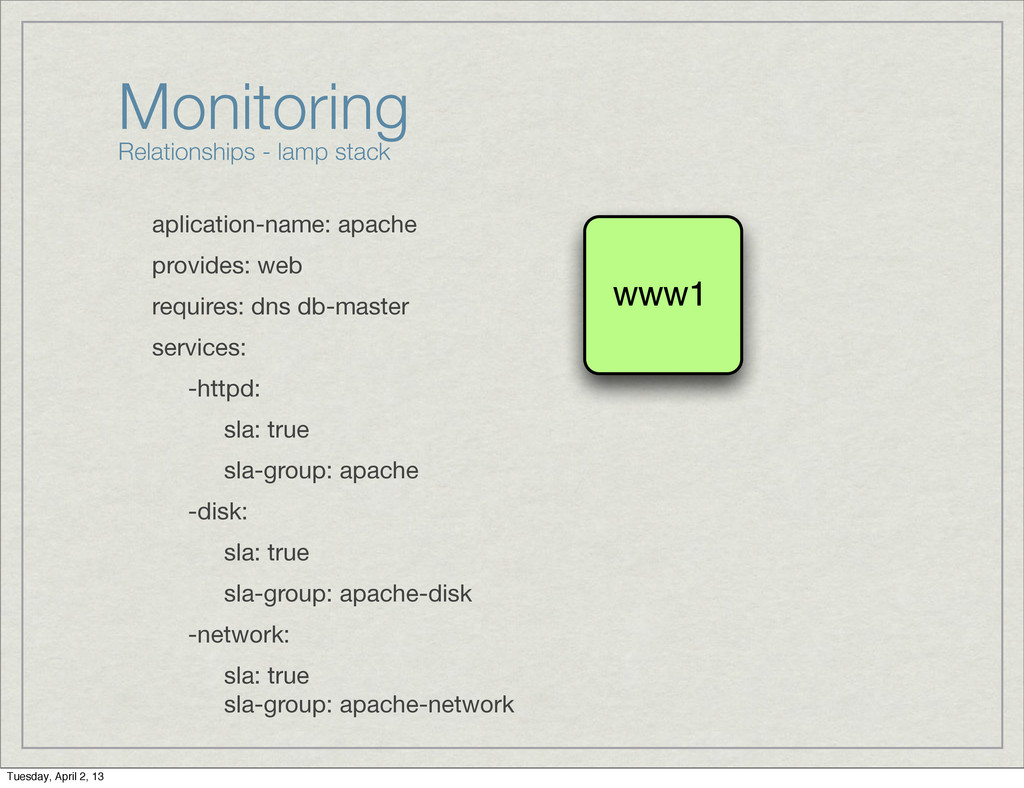 Monitoring
Relationships - lamp stack

aplication-name: apache

provides: web

requires: dns db-master

services:

-httpd:

sla: true

sla-group: apache

-disk:

sla: true

sla-group: apache-disk

-network:

sla: true
sla-group: apache-network

www1

Tuesday, April 2, 13